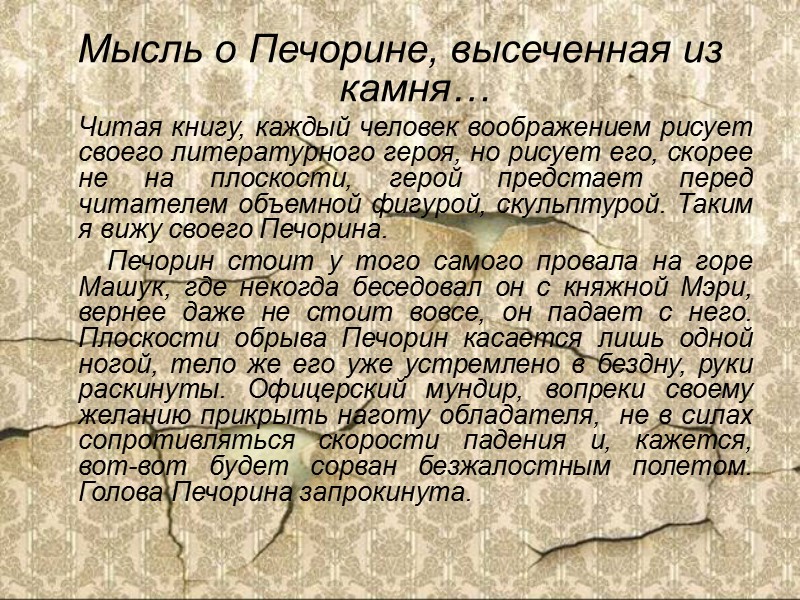 Мысль о Печорине, высеченная из камня…

Читая книгу, каждый человек воображением рисует своего литературного героя, но рисует его, скорее не на плоскости, герой предстает перед читателем объемной фигурой, скульптурой. Таким я вижу своего Печорина.

Печорин стоит у того самого провала на горе Машук, где некогда беседовал он с княжной Мэри, вернее даже не стоит вовсе, он падает с него. Плоскости обрыва Печорин касается лишь одной ногой, тело же его уже устремлено в бездну, руки раскинуты. Офицерский мундир, вопреки своему желанию прикрыть наготу обладателя, не в силах сопротивляться скорости падения и, кажется, вот-вот будет сорван безжалостным полетом. Голова Печорина запрокинута.